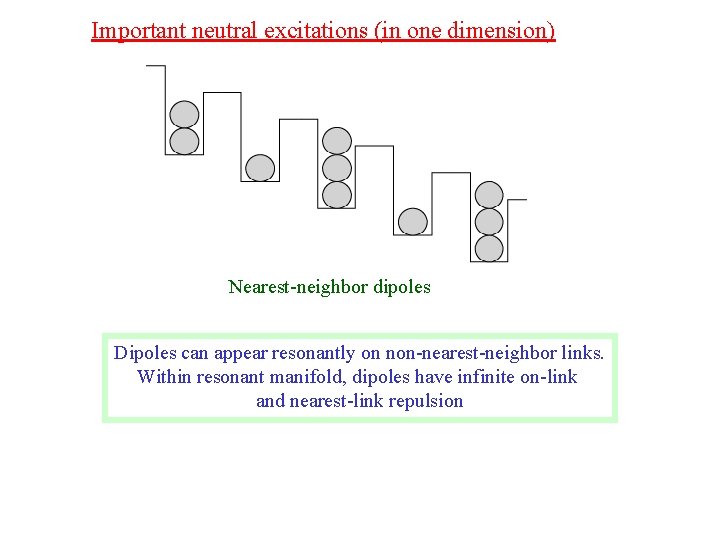 Important neutral excitations (in one dimension)

Nearest-neighbor dipoles

Dipoles can appear resonantly on non-nearest-neighbor links. Within resonant manifold, dipoles have infinite on-link and nearest-link repulsion